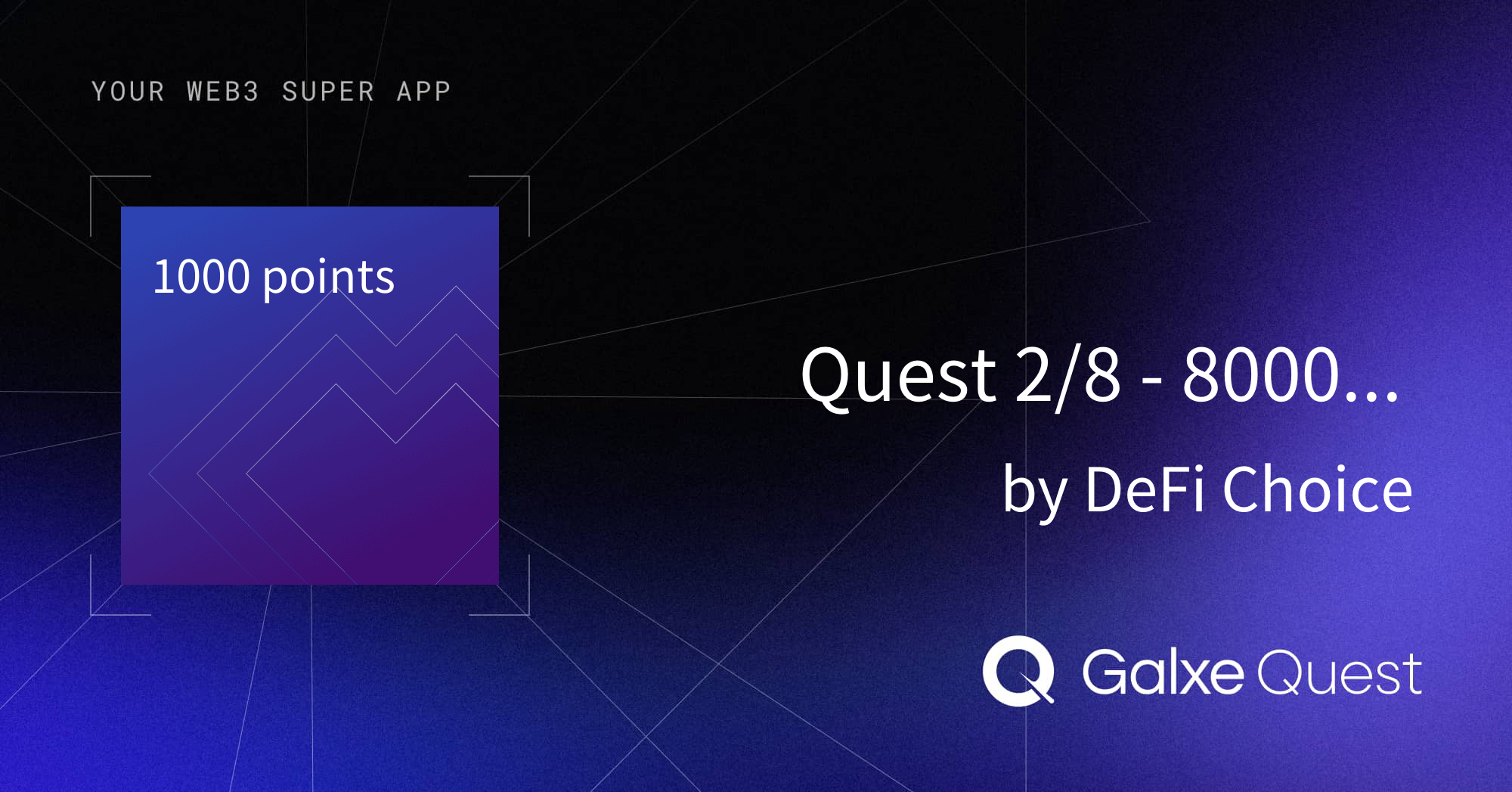 YOUR WEB3 SUPER APP

1000 points

Quest 2/8 - 8000...

by DeFi Choice

Galxe Quest